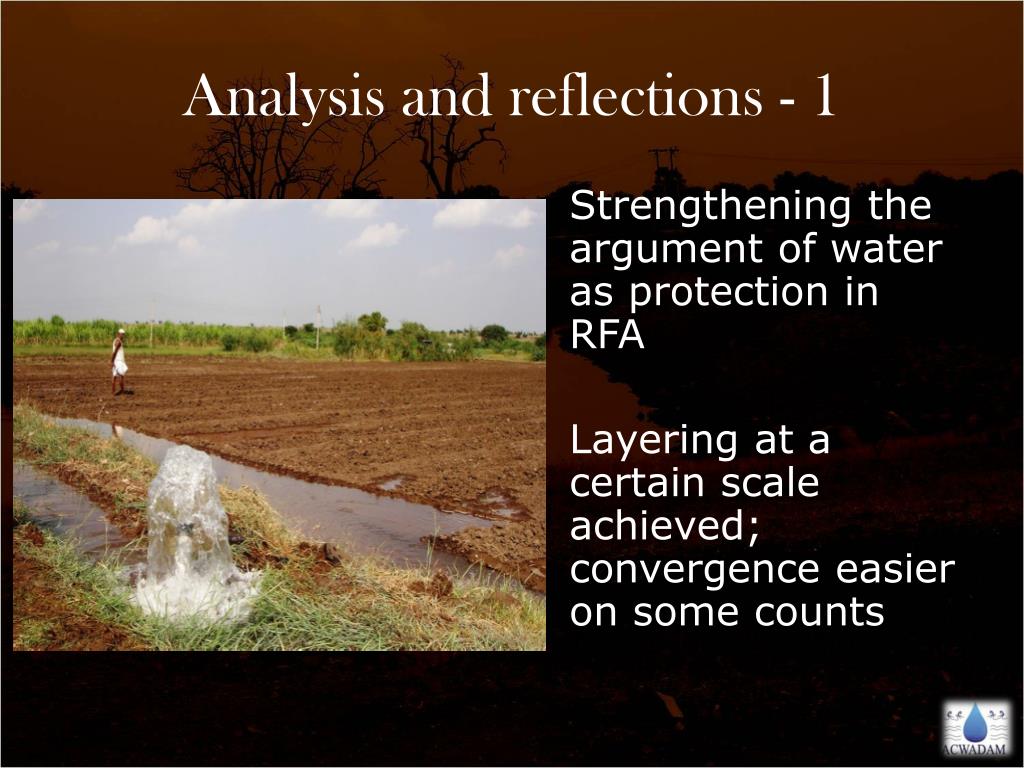 Analysis and reflections - 1

Strengthening the argument of water as protection in RFA

Layering at a certain scale achieved; convergence easier on some counts

ACWADAM